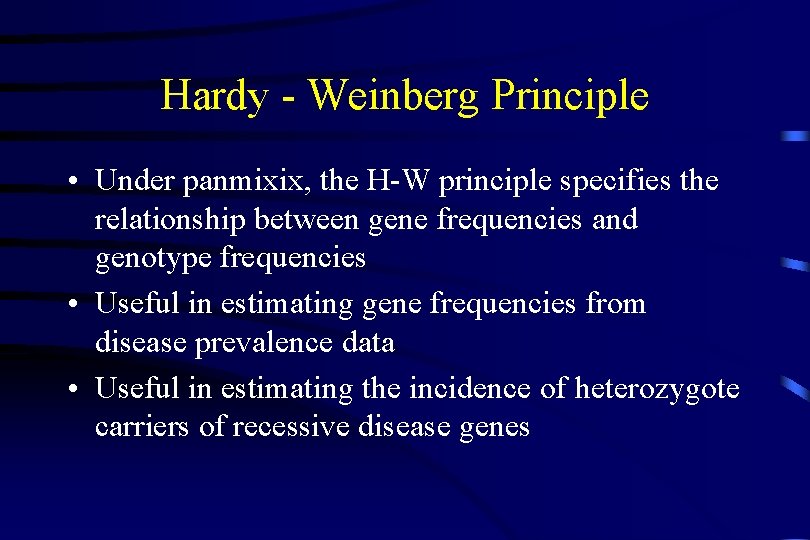 Hardy - Weinberg Principle

• Under panmixix, the H-W principle specifies the relationship between gene frequencies and genotype frequencies

• Useful in estimating gene frequencies from disease prevalence data

• Useful in estimating the incidence of heterozygote carriers of recessive disease genes